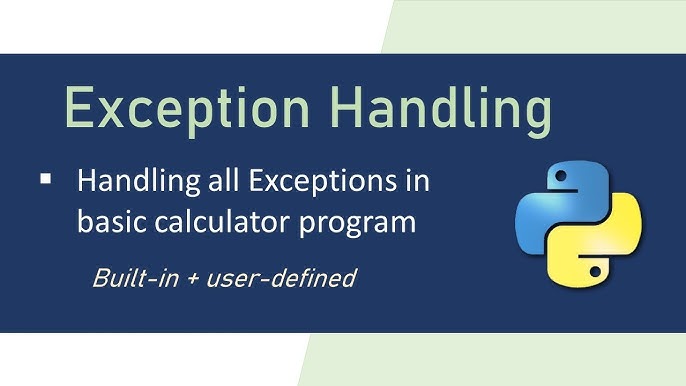 Exception Handling

▪ Handling all Exceptions in basic calculator program

Built-in + user-defined